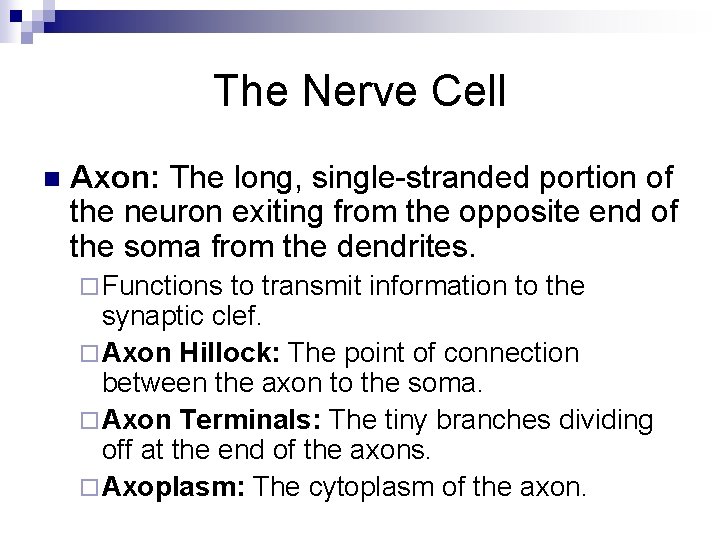 The Nerve Cell

Axon: The long, single-stranded portion of the neuron exiting from the opposite end of the soma from the dendrites.

Functions to transmit information to the synaptic clef.

Axon Hillock: The point of connection between the axon to the soma.

Axon Terminals: The tiny branches dividing off at the end of the axons.

Axoplasm: The cytoplasm of the axon.